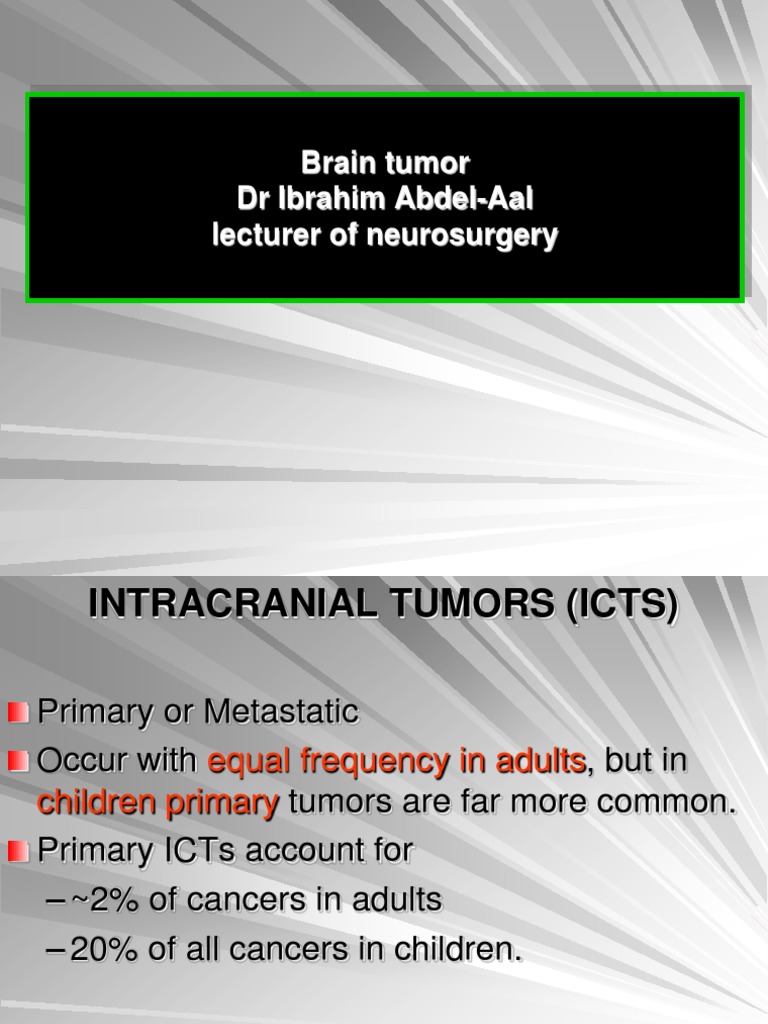 Brain tumor
Dr Ibrahim Abdel-Aal
lecturer of neurosurgery

INTRACRANIAL TUMORS (ICTS)

Primary or Metastatic

Occur with equal frequency in adults, but in children primary tumors are far more common.

Primary ICTs account for

– ~2% of cancers in adults

– 20% of all cancers in children.